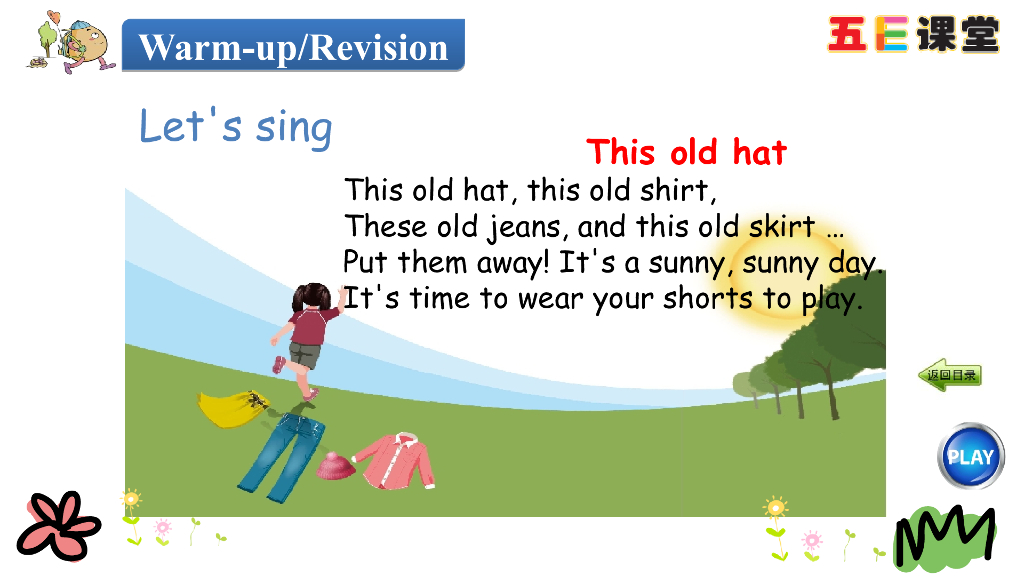 Warm-up/Revision

五E课堂

Let's sing

This old hat

This old hat, this old shirt,
These old jeans, and this old skirt …
Put them away! It's a sunny, sunny day.
It's time to wear your shorts to play.

返回目录

PLAY